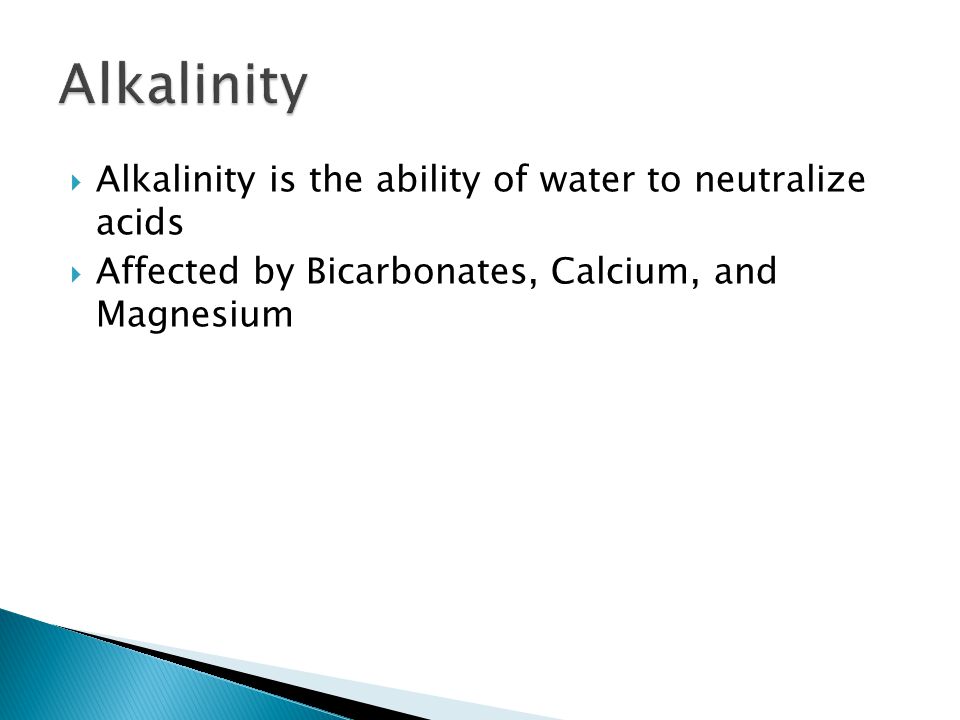 Alkalinity

Alkalinity is the ability of water to neutralize acids

Affected by Bicarbonates, Calcium, and Magnesium